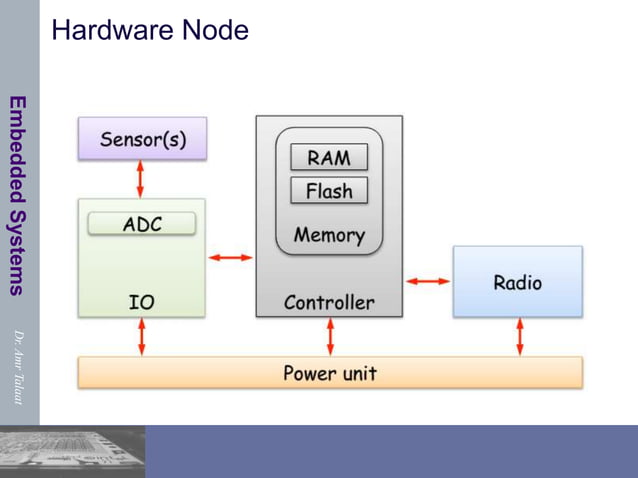 Hardware Node

Embedded Systems

Dr. Amr Talaat

Sensor(s)

ADC

IO

RAM

Flash

Memory

Controller

Radio

Power unit